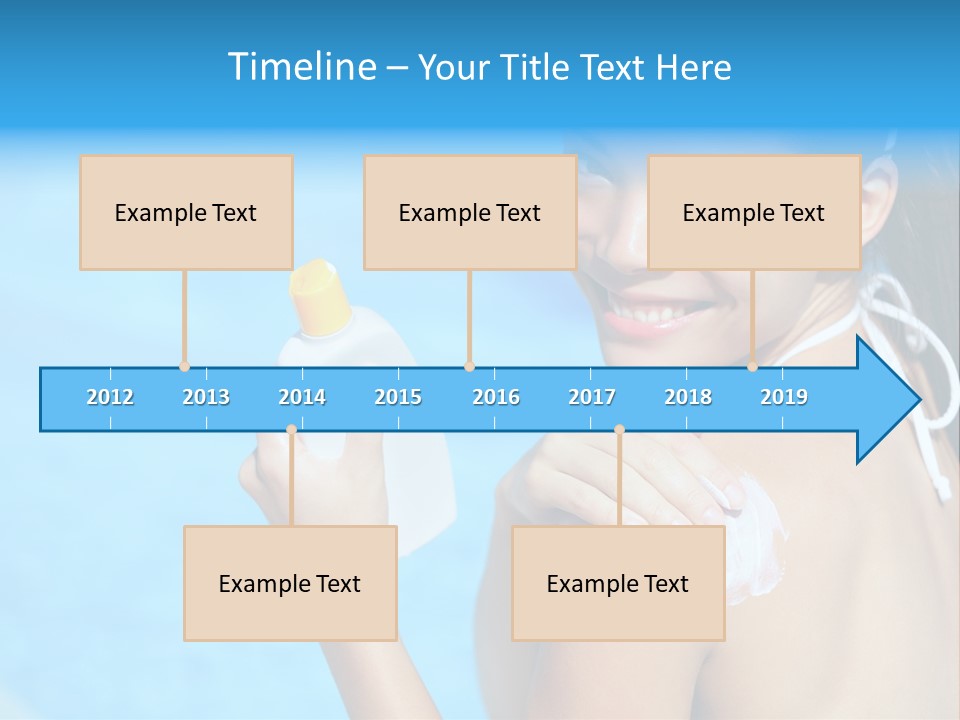 Timeline – Your Title Text Here

Example Text

Example Text

Example Text

2012 2013 2014 2015 2016 2017 2018 2019

Example Text

Example Text